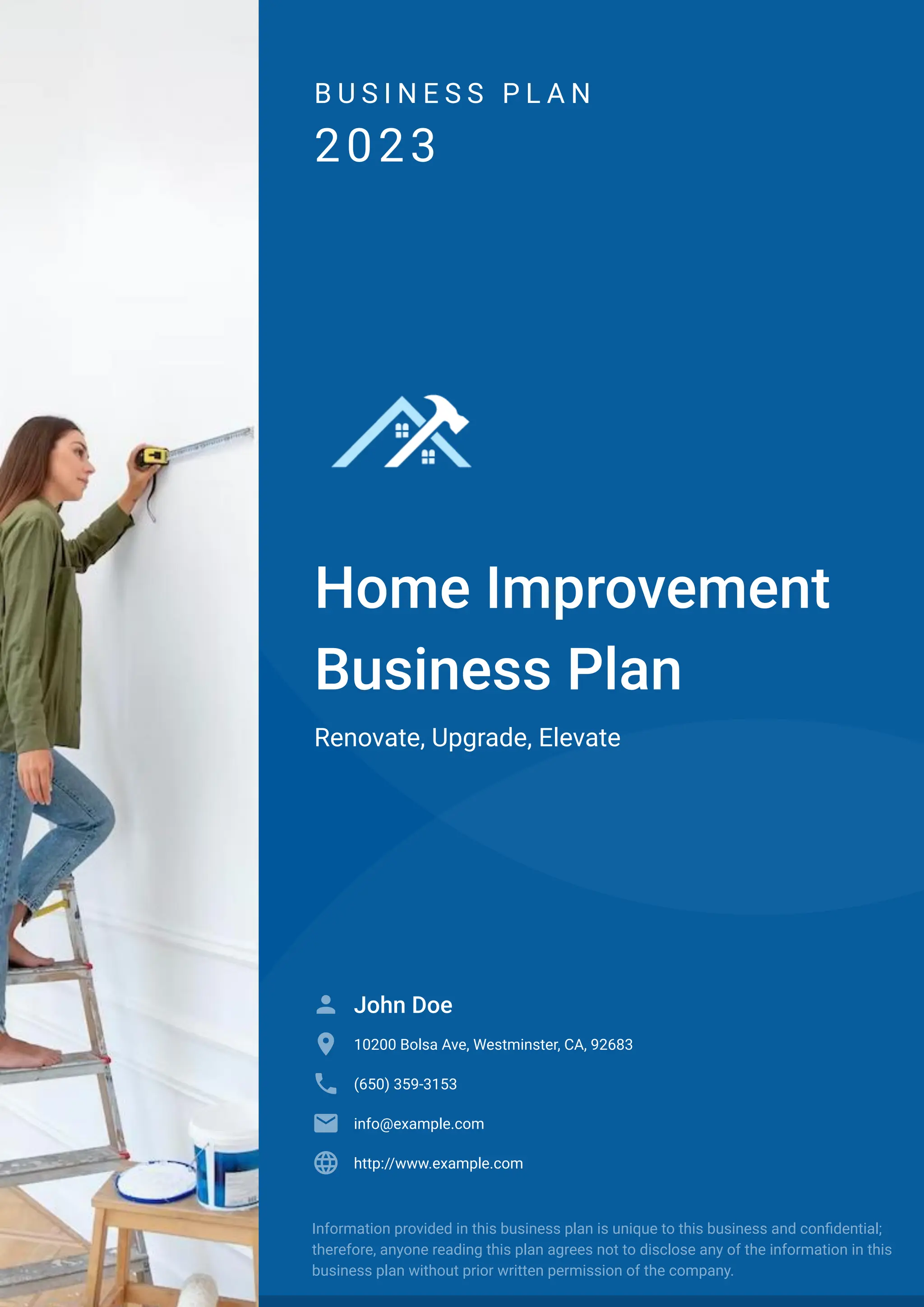 BUSINESS PLAN
2023

Home Improvement Business Plan

Renovate, Upgrade, Elevate

John Doe

10200 Bolsa Ave, Westminster, CA, 92683

(650) 359-3153

info@example.com

http://www.example.com

Information provided in this business plan is unique to this business and confidential; therefore, anyone reading this plan agrees not to disclose any of the information in this business plan without prior written permission of the company.